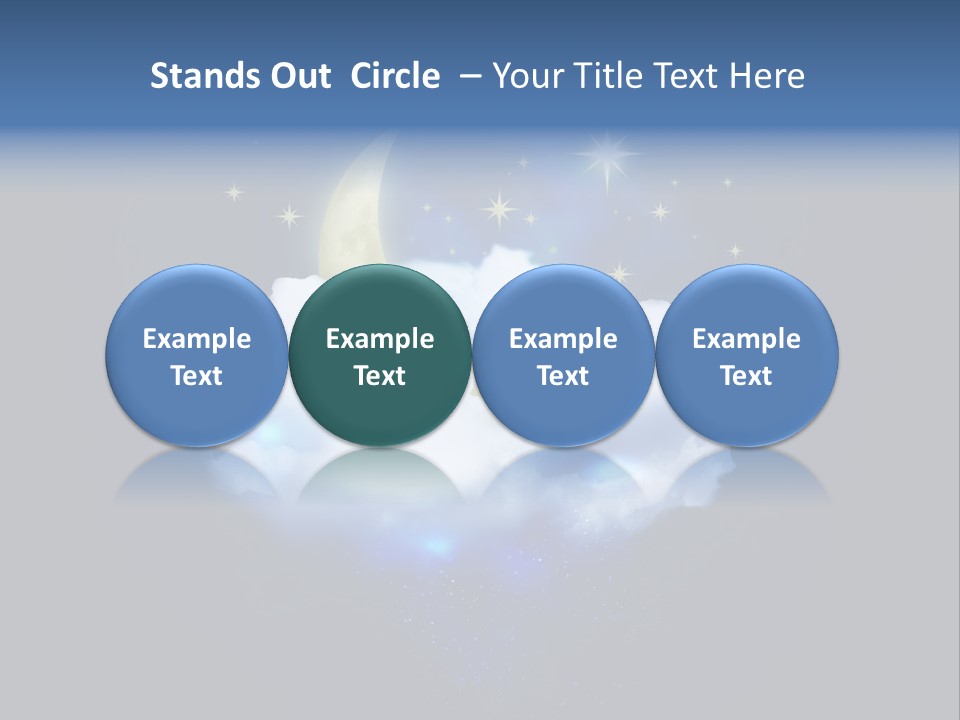 Stands Out Circle – Your Title Text Here

Example Text

Example Text

Example Text

Example Text